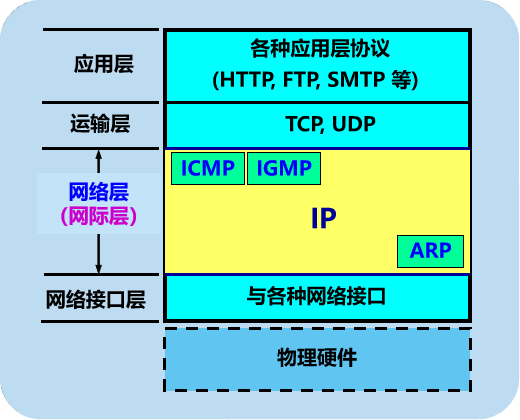 应用层

各种应用层协议
(HTTP, FTP, SMTP 等)

运输层

TCP, UDP

网络层
(网际层)

ICMP

IGMP

IP

ARP

网络接口层

与各种网络接口

物理硬件